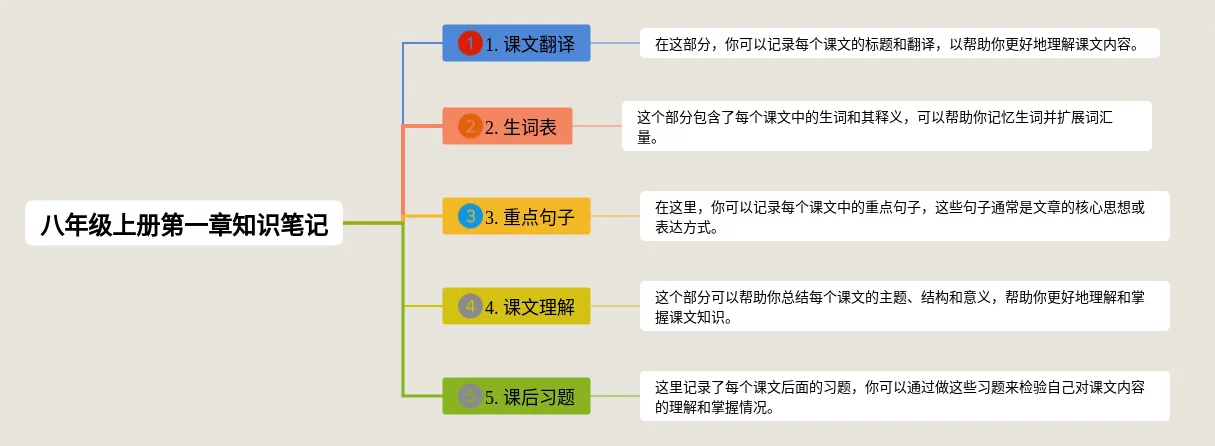 八年级上册第一章知识笔记

1 1. 课文翻译

在这部分，你可以记录每个课文的标题和翻译，以帮助你更好地理解课文内容。

2 2. 生词表

这个部分包含了每个课文中的生词和其释义，可以帮助你记忆生词并扩展词汇量。

3 3. 重点句子

在这里，你可以记录每个课文中的重点句子，这些句子通常是文章的核心思想或表达方式。

4 4. 课文理解

这个部分可以帮助你总结每个课文的主题、结构和意义，帮助你更好地理解和掌握课文知识。

5 5. 课后习题

这里记录了每个课文后面的习题，你可以通过做这些习题来检验自己对课文内容的理解和掌握情况。